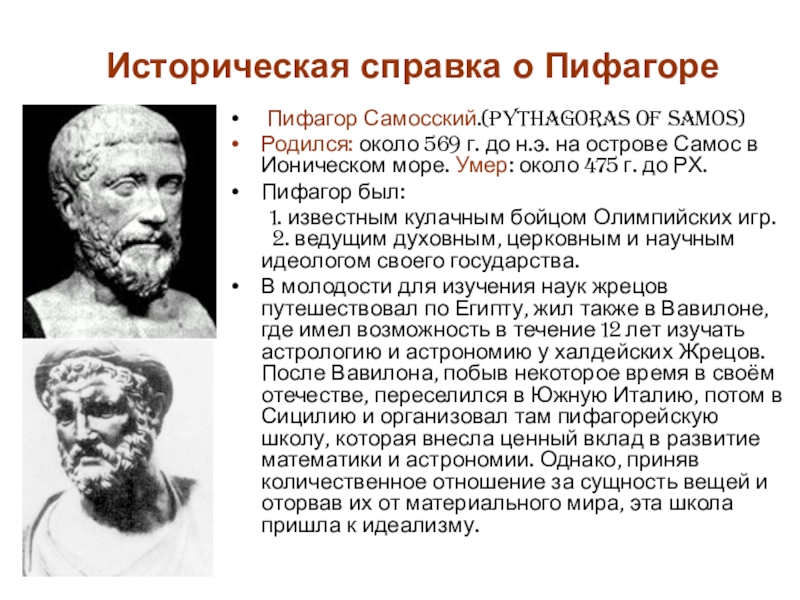 Историческая справка о Пифагоре

• Пифагор Самосский.(PYTHAGORAS OF SAMOS)
• Родился: около 569 г. до н.э. на острове Самос в Ионическом море. Умер: около 475 г. до РХ.
• Пифагор был:
1. известным кулачным бойцом Олимпийских игр.
2. ведущим духовным, церковным и научным идеологом своего государства.
• В молодости для изучения наук жрецов путешествовал по Египту, жил также в Вавилоне, где имел возможность в течение 12 лет изучать астрологию и астрономию у халдейских Жрецов. После Вавилона, побыв некоторое время в своём отечестве, переселился в Южную Италию, потом в Сицилию и организовал там пифагорейскую школу, которая внесла ценный вклад в развитие математики и астрономии. Однако, приняв количественное отношение за сущность вещей и оторвав их от материального мира, эта школа пришла к идеализму.